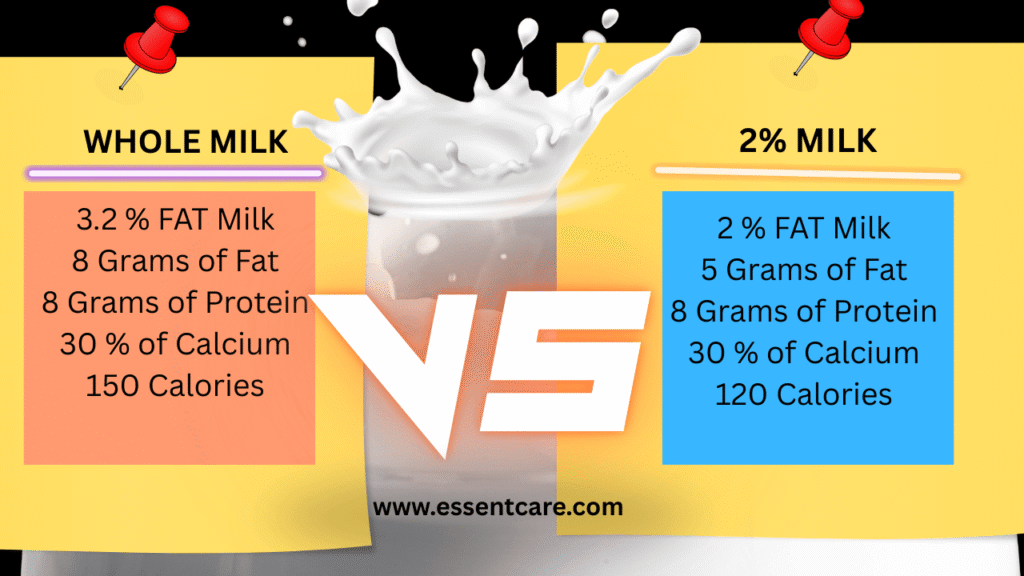 WHOLE MILK

3.2 % FAT Milk
8 Grams of Fat
8 Grams of Protein
30 % of Calcium
150 Calories

VS

2% MILK

2 % FAT Milk
5 Grams of Fat
8 Grams of Protein
30 % of Calcium
120 Calories

www.essentcare.com